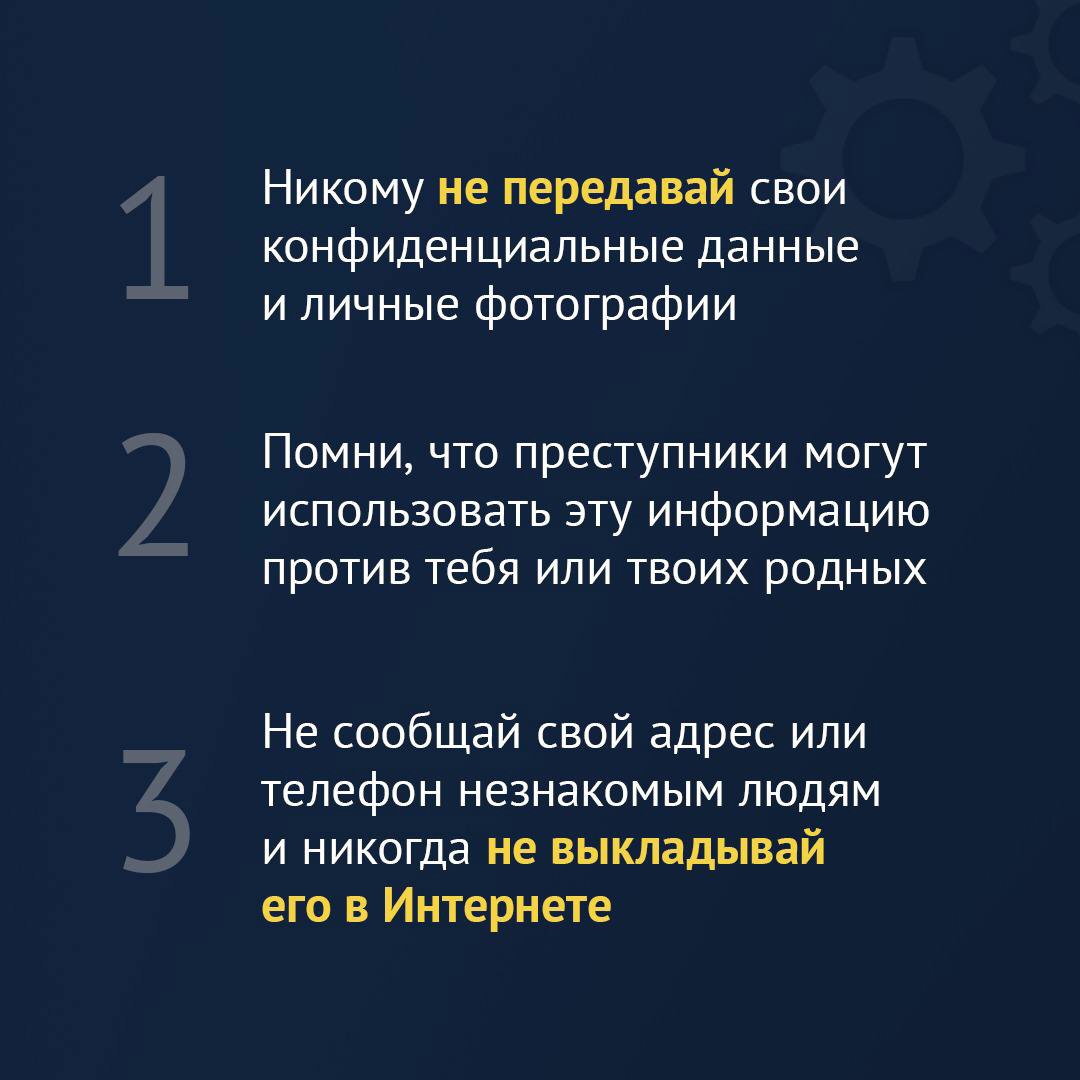 1

Никому не передавай свои конфиденциальные данные и личные фотографии

2

Помни, что преступники могут использовать эту информацию против тебя или твоих родных

3

Не сообщай свой адрес или телефон незнакомым людям и никогда не выкладывай его в Интернете